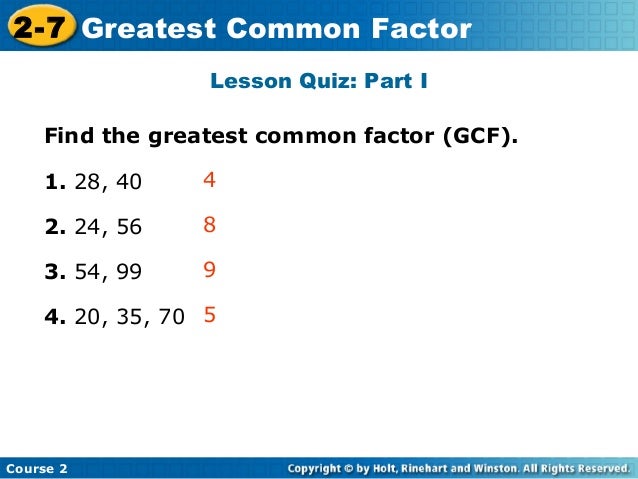 2-7 Greatest Common Factor

Lesson Quiz: Part I

Find the greatest common factor (GCF).

1. 28, 40 4

2. 24, 56 8

3. 54, 99 9

4. 20, 35, 70 5

Course 2

Copyright © by Holt, Rinehart and Winston. All Rights Reserved.